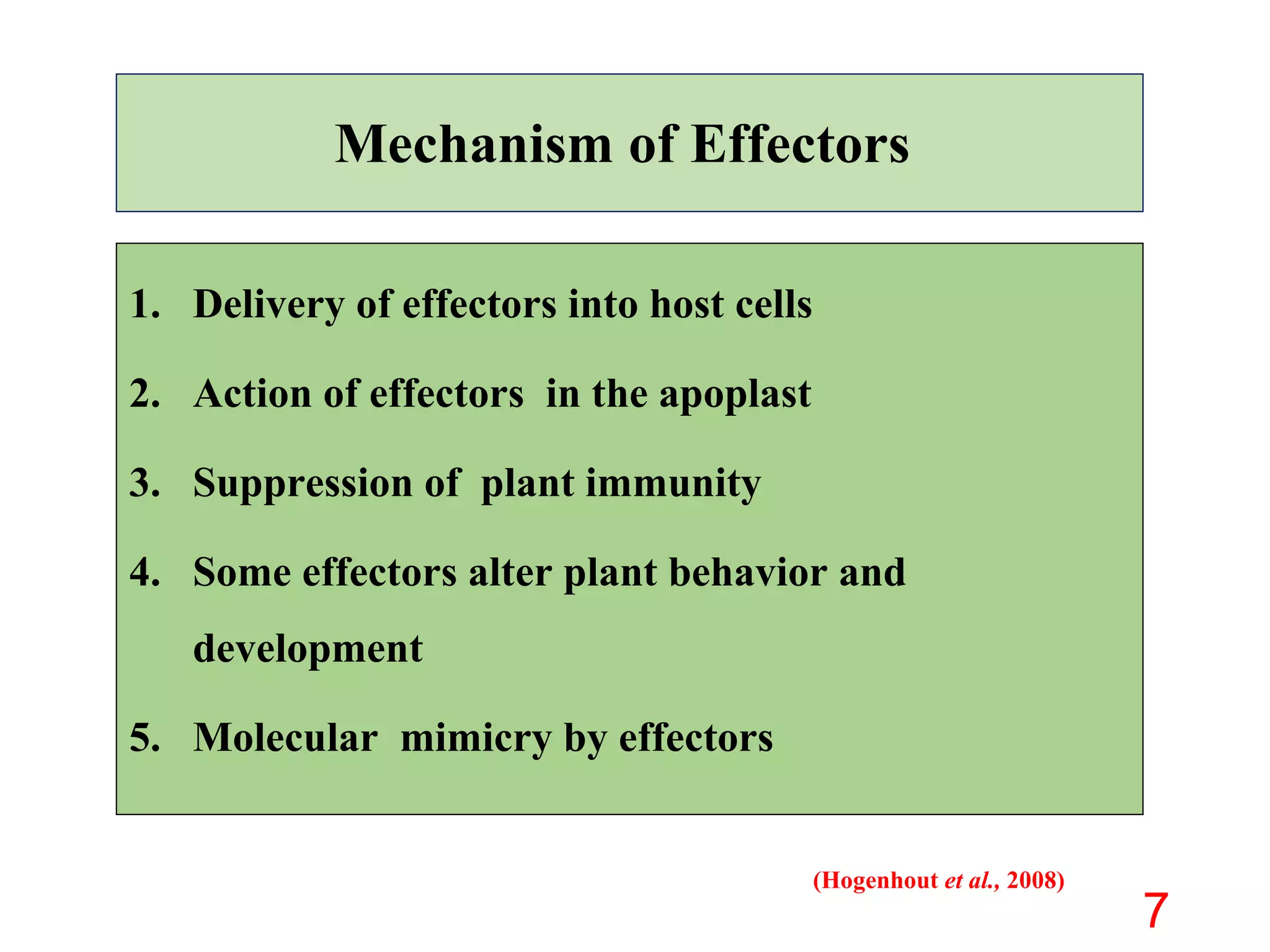 Mechanism of Effectors

1. Delivery of effectors into host cells
2. Action of effectors in the apoplast
3. Suppression of plant immunity
4. Some effectors alter plant behavior and development
5. Molecular mimicry by effectors

(Hogenhout et al., 2008)

7